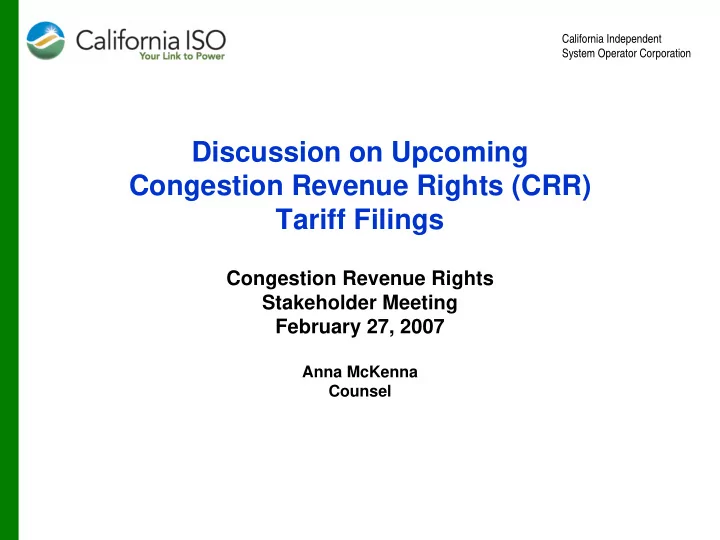 California ISO
Your Link to Power

California Independent
System Operator Corporation

Discussion on Upcoming Congestion Revenue Rights (CRR) Tariff Filings

Congestion Revenue Rights
Stakeholder Meeting
February 27, 2007

Anna McKenna
Counsel